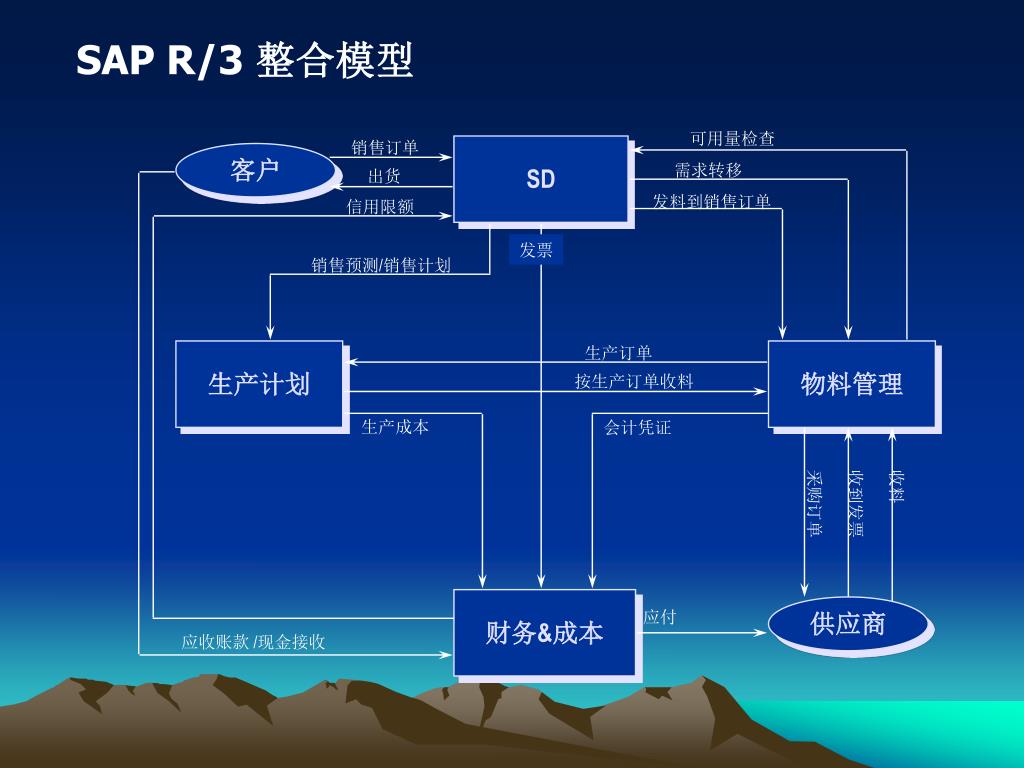 SAP R/3 整合模型

客户

销售订单

出货

信用限额

SD

可用量检查

需求转移

发料到销售订单

发票

销售预测/销售计划

生产计划

生产订单

按生产订单收料

物料管理

生产成本

会计凭证

采购订单

收到发票

收料

财务&成本

应付

供应商

应收账款 /现金接收